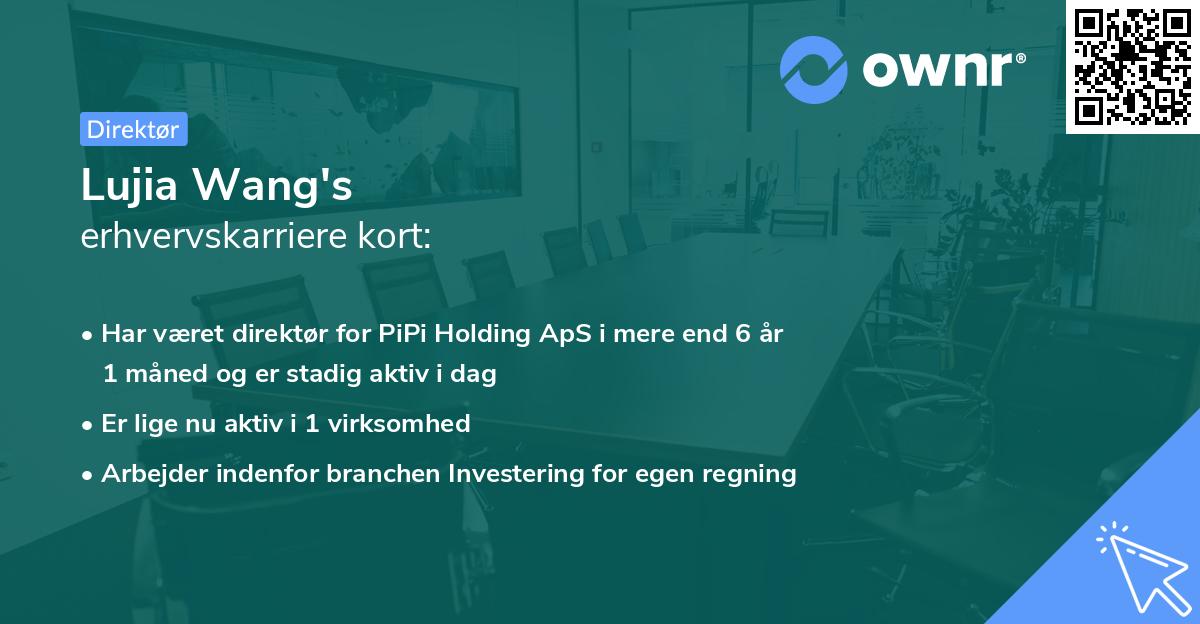 ownr®

Direktør

Lujia Wang's
erhvervskarriere kort:

• Har været direktør for PiPi Holding ApS i mere end 6 år 1 måned og er stadig aktiv i dag

• Er lige nu aktiv i 1 virksomhed

• Arbejder indenfor branchen Investering for egen regning